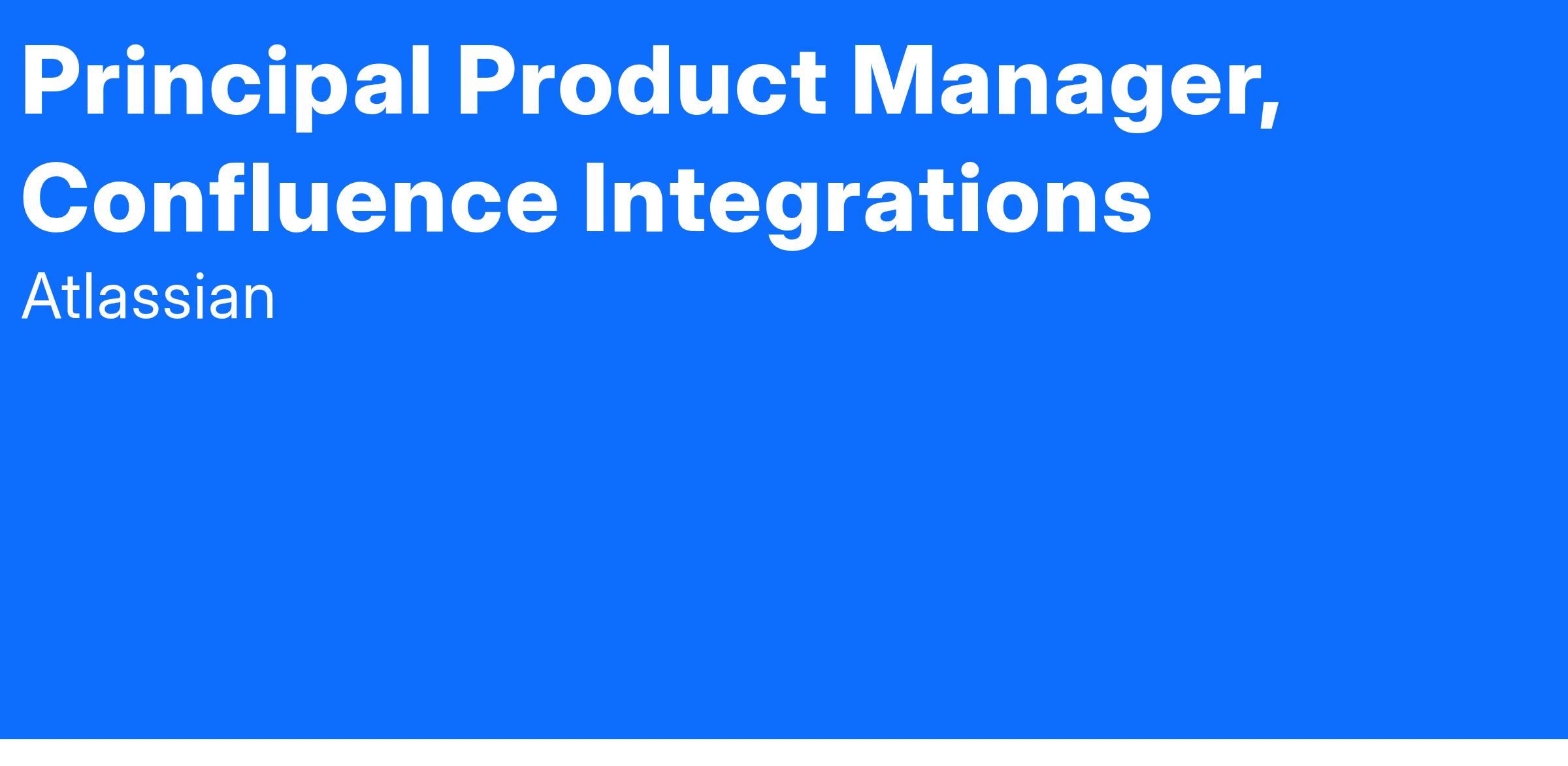 Principal Product Manager, Confluence Integrations

Atlassian